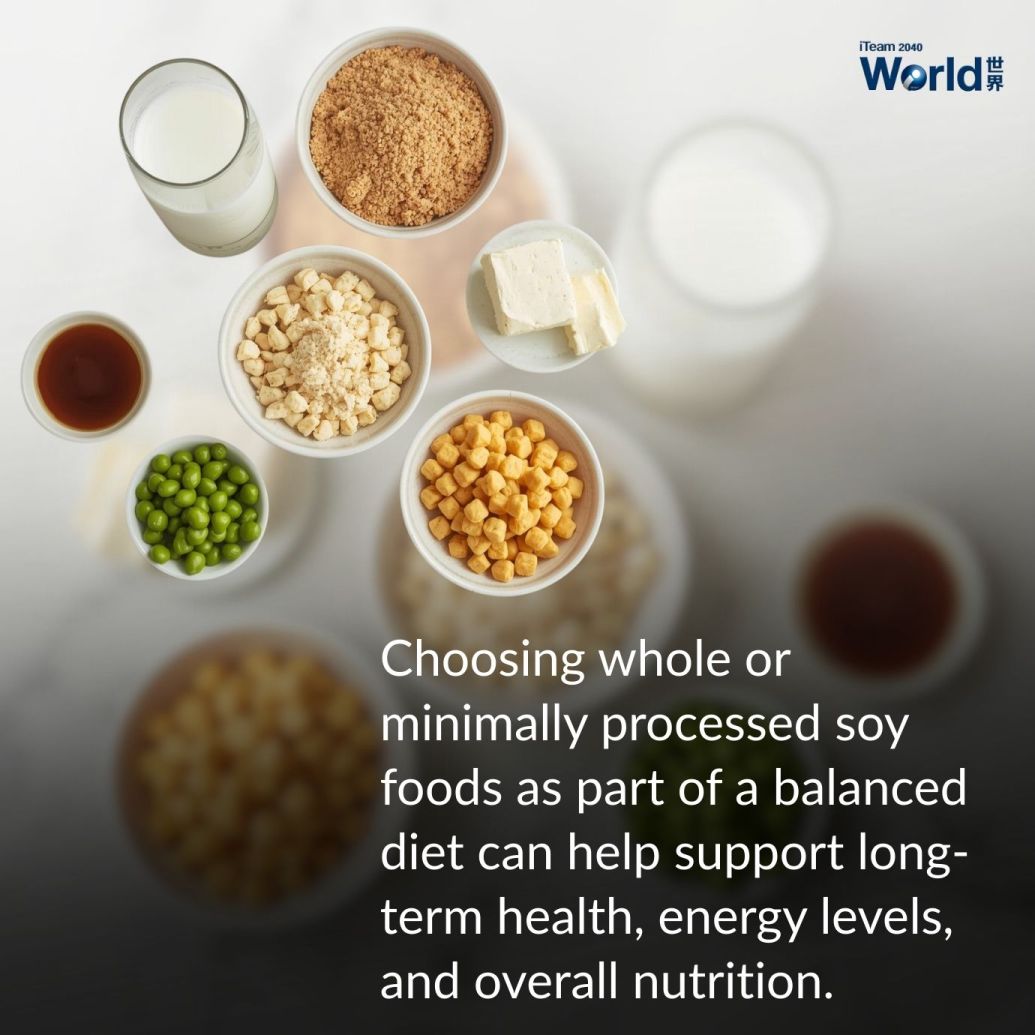 iTeam 2040 World 世界

Choosing whole or minimally processed soy foods as part of a balanced diet can help support long-term health, energy levels, and overall nutrition.